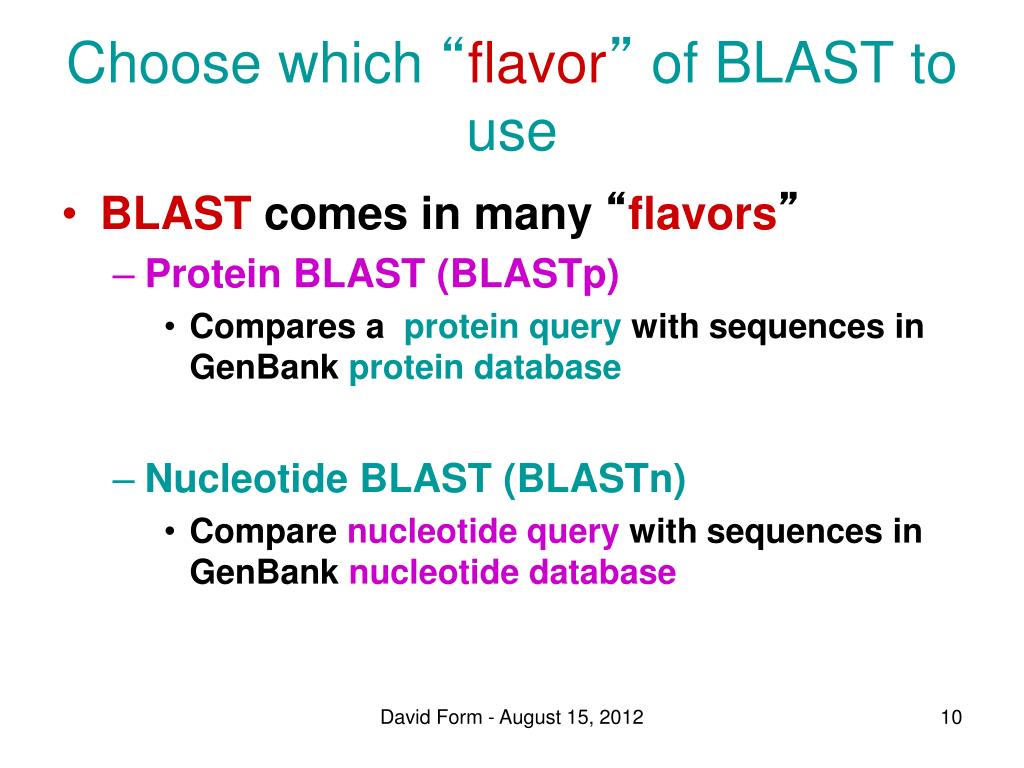 Choose which “flavor” of BLAST to use

• BLAST comes in many “flavors”
– Protein BLAST (BLASTp)
• Compares a protein query with sequences in GenBank protein database

– Nucleotide BLAST (BLASTn)
• Compare nucleotide query with sequences in GenBank nucleotide database

David Form - August 15, 2012

10